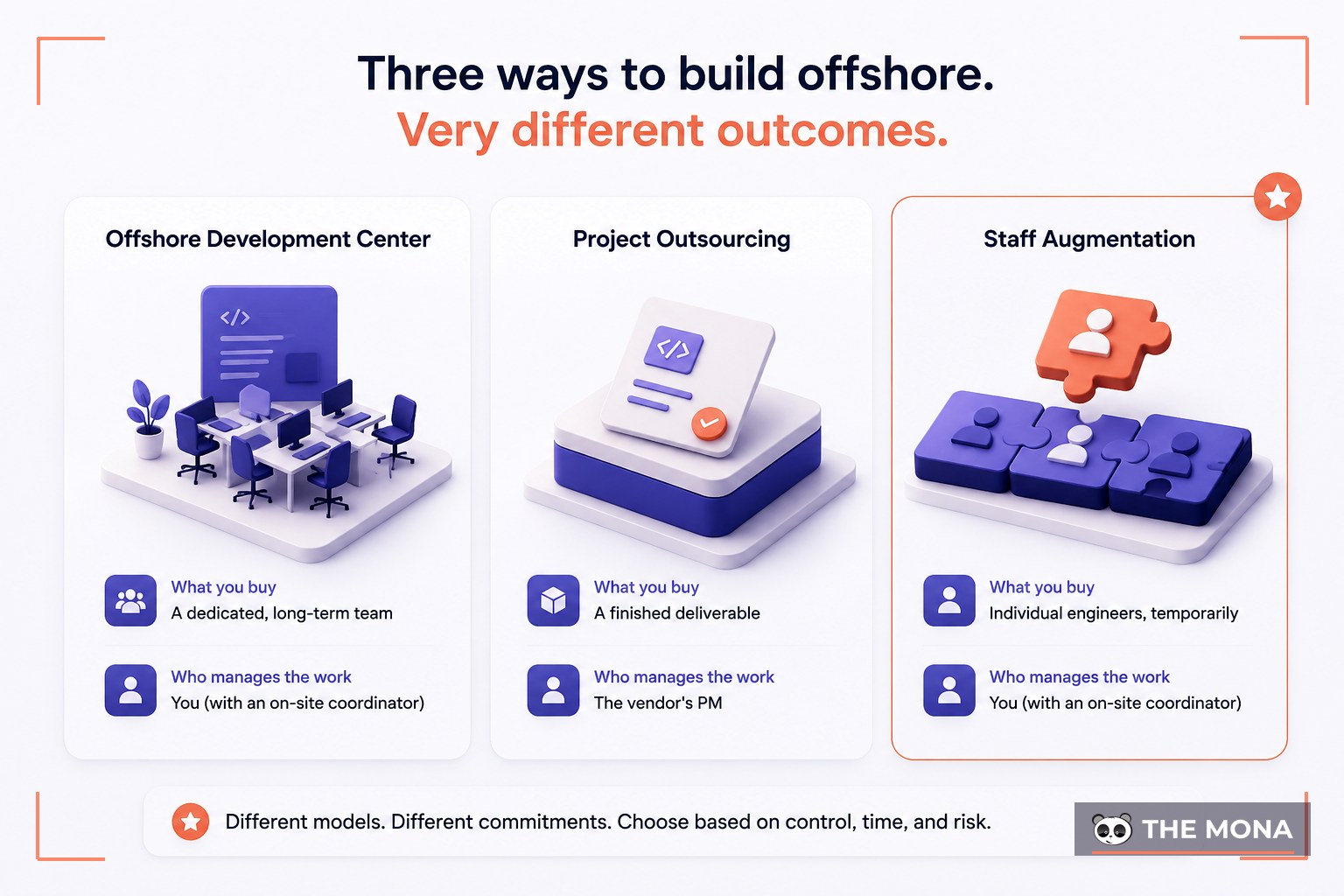 Three ways to build offshore.
Very different outcomes.

Offshore Development Center

</>

What you buy
A dedicated, long-term team

Who manages the work
You (with an on-site coordinator)

Project Outsourcing

</>

What you buy
A finished deliverable

Who manages the work
The vendor's PM

Staff Augmentation

What you buy
Individual engineers, temporarily

Who manages the work
You (with an on-site coordinator)

Different models. Different commitments. Choose based on control, time, and risk.

THE MONA